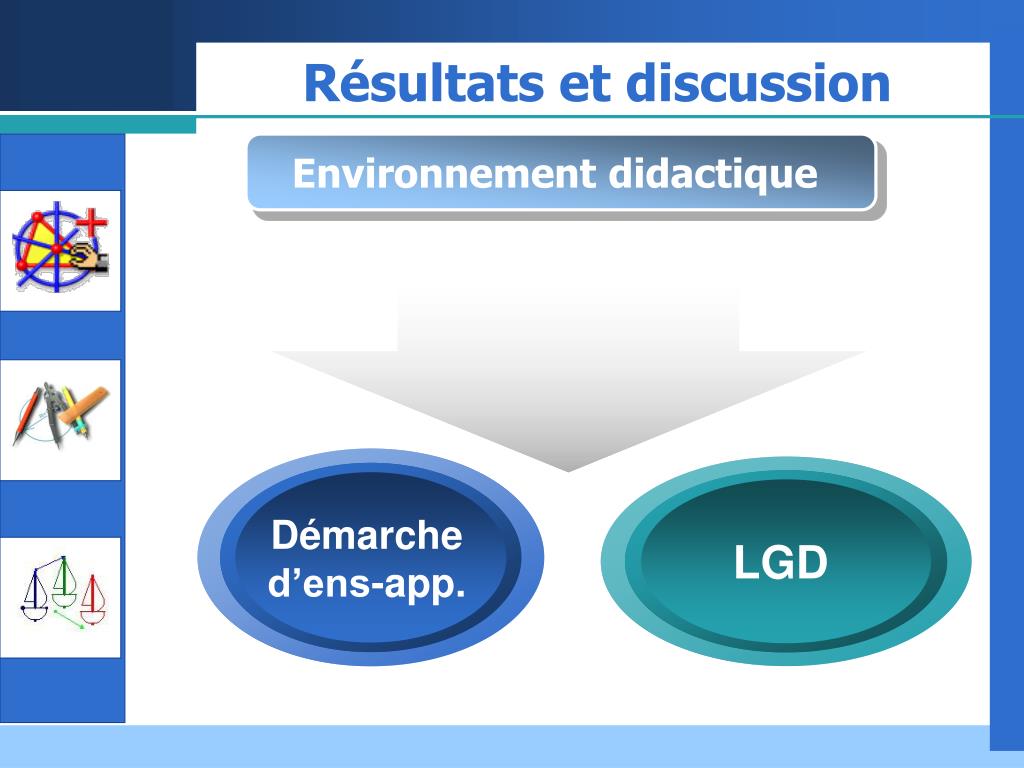 Résultats et discussion

Environnement didactique

Démarche d’ens-app.

LGD